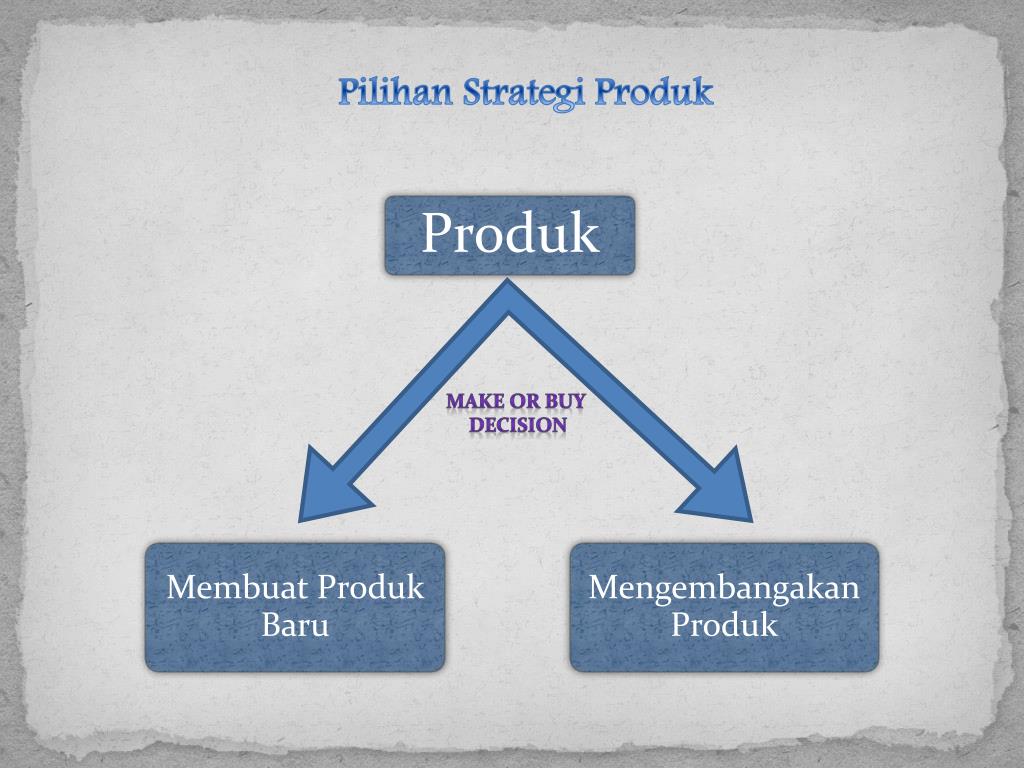 Pilihan Strategi Produk

Produk

MAKE OR BUY DECISION

Membuat Produk Baru

Mengembangakan Produk